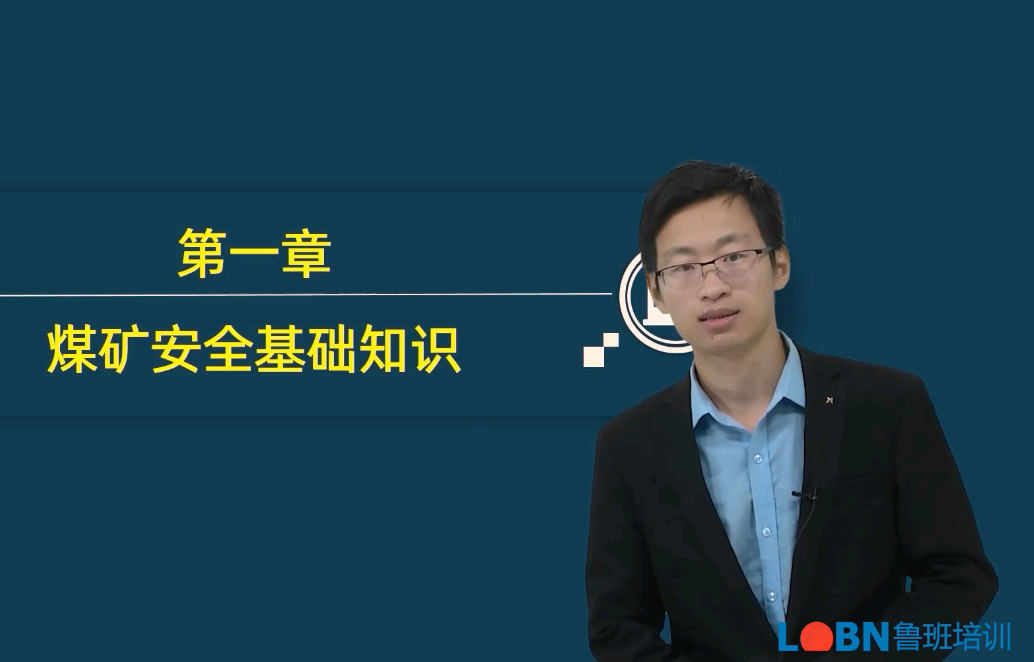 第一章

煤矿安全基础知识

LOBN鲁班培训